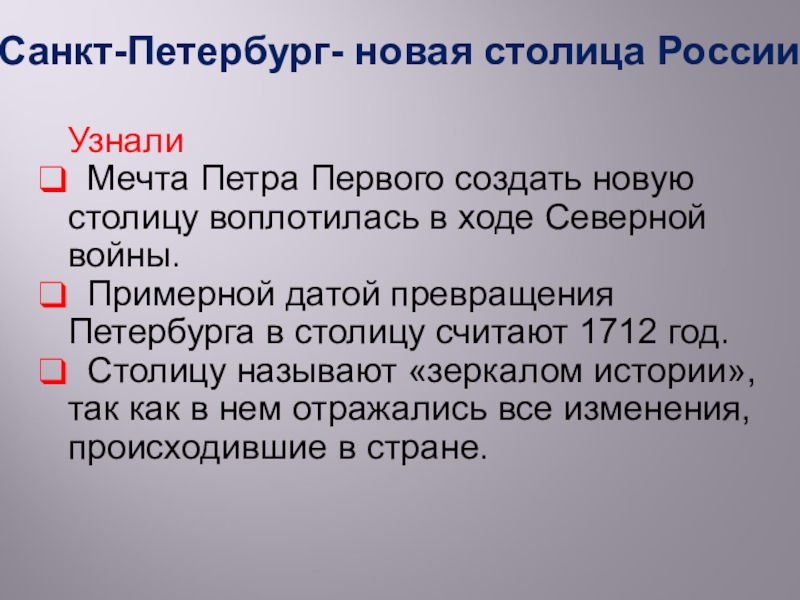 Санкт-Петербург- новая столица России

Узнали

❑ Мечта Петра Первого создать новую столицу воплотилась в ходе Северной войны.

❑ Примерной датой превращения Петербурга в столицу считают 1712 год.

❑ Столицу называют «зеркалом истории», так как в нем отражались все изменения, происходившие в стране.